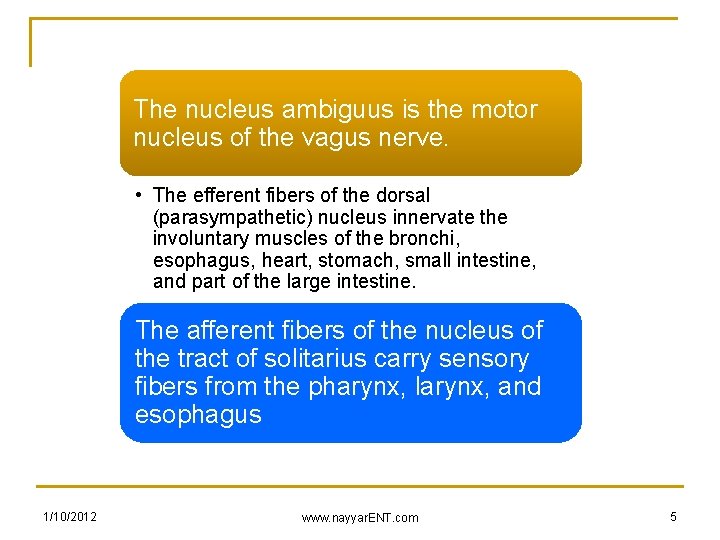 The nucleus ambiguus is the motor nucleus of the vagus nerve.

• The efferent fibers of the dorsal (parasympathetic) nucleus innervate the involuntary muscles of the bronchi, esophagus, heart, stomach, small intestine, and part of the large intestine.

The afferent fibers of the nucleus of the tract of solitarius carry sensory fibers from the pharynx, larynx, and esophagus

1/10/2012

www.nayyarENT.com

5